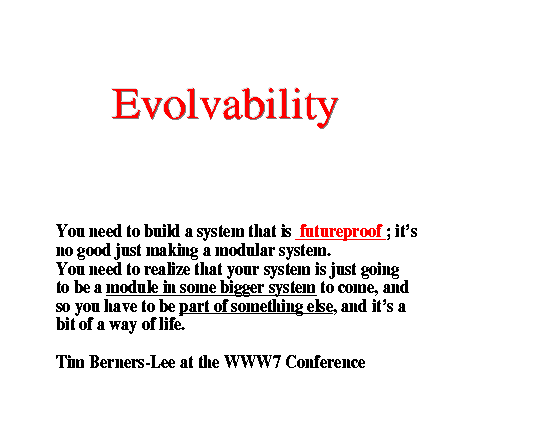 Evolvability

You need to build a system that is futureproof ; it's no good just making a modular system.
You need to realize that your system is just going to be a module in some bigger system to come, and so you have to be part of something else, and it's a bit of a way of life.

Tim Berners-Lee at the WWW7 Conference